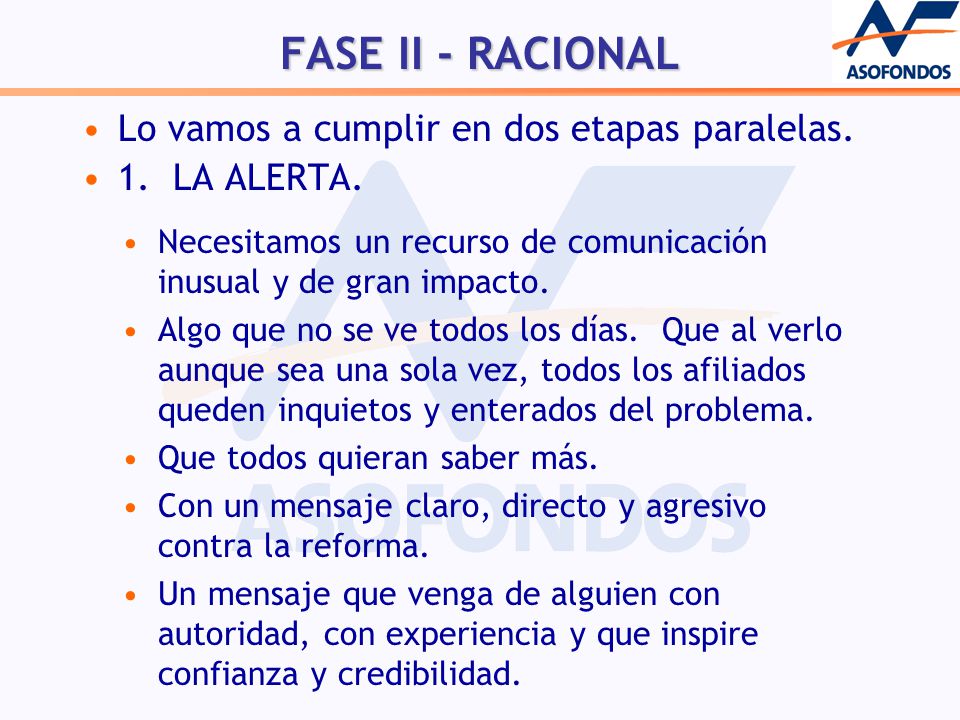 FASE II - RACIONAL

ASOFONDOS

• Lo vamos a cumplir en dos etapas paralelas.
• 1. LA ALERTA.
  • Necesitamos un recurso de comunicación inusual y de gran impacto.
  • Algo que no se ve todos los días. Que al verlo aunque sea una sola vez, todos los afiliados queden inquietos y enterados del problema.
  • Que todos quieran saber más.
  • Con un mensaje claro, directo y agresivo contra la reforma.
  • Un mensaje que venga de alguien con autoridad, con experiencia y que inspire confianza y credibilidad.

ASOFONDOS